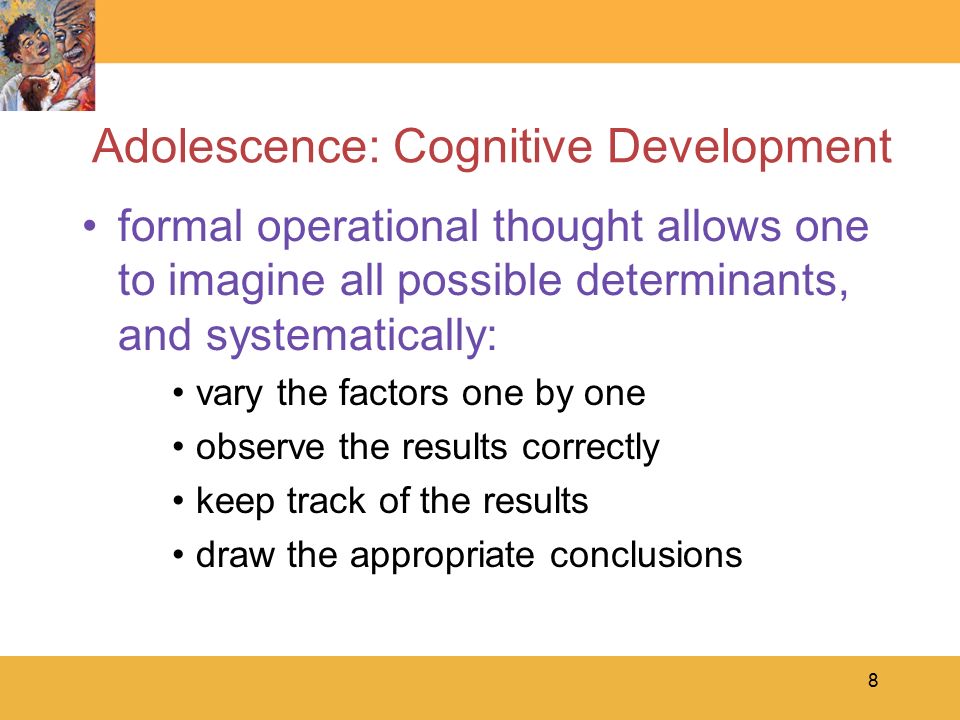 Adolescence: Cognitive Development

• formal operational thought allows one to imagine all possible determinants, and systematically:

• vary the factors one by one
• observe the results correctly
• keep track of the results
• draw the appropriate conclusions

8